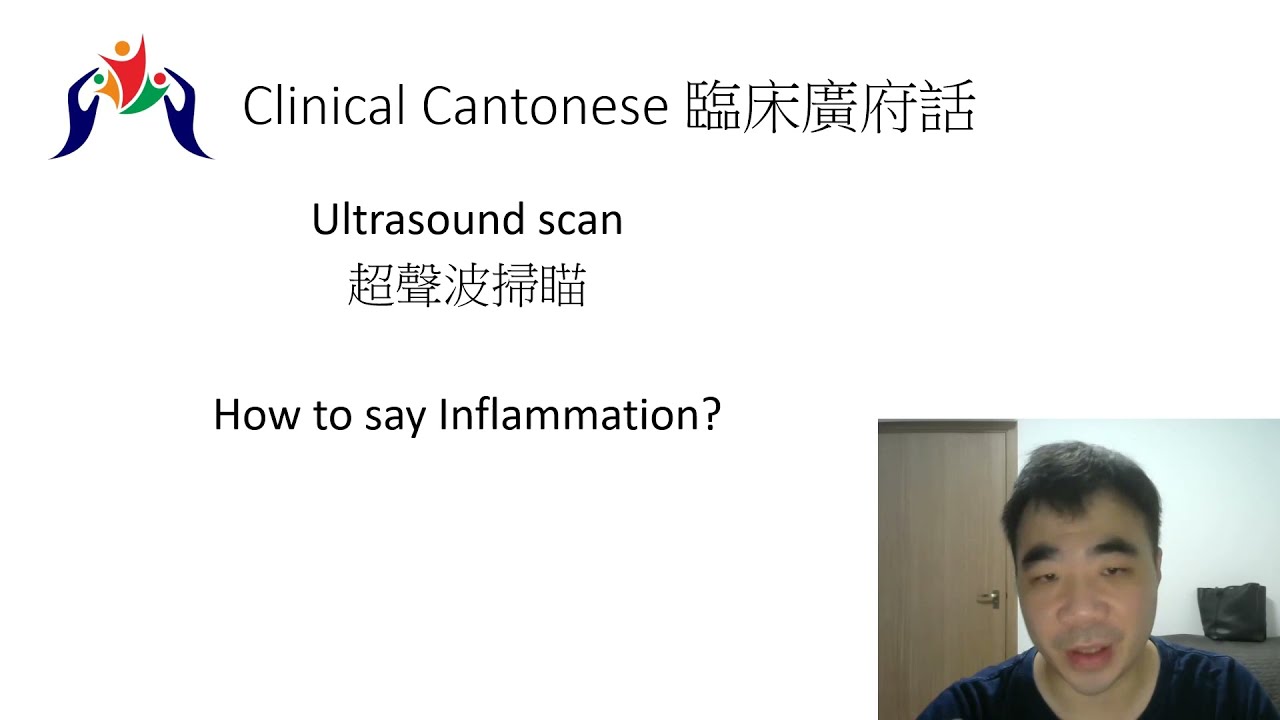 Clinical Cantonese 臨床廣府話

Ultrasound scan
超聲波掃瞄

How to say Inflammation?